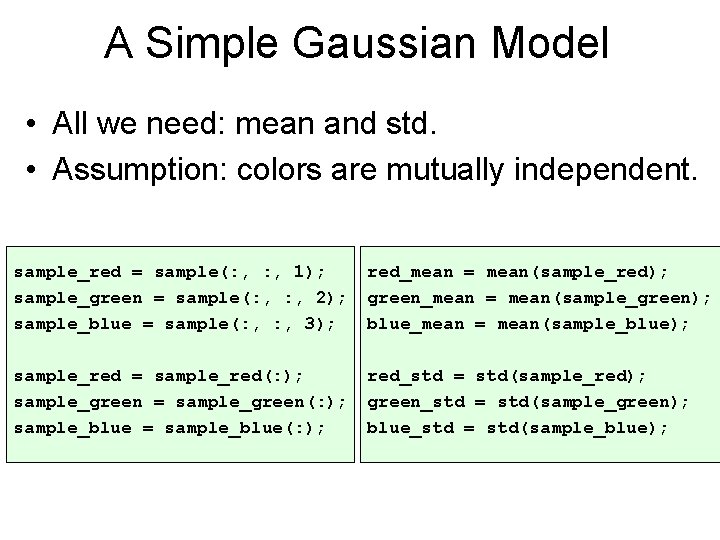 A Simple Gaussian Model

• All we need: mean and std.
• Assumption: colors are mutually independent.

sample_red = sample(:, :, 1);
sample_green = sample(:, :, 2);
sample_blue = sample(:, :, 3);

sample_red = sample_red(:);
sample_green = sample_green(:);
sample_blue = sample_blue(:);

red_mean = mean(sample_red);
green_mean = mean(sample_green);
blue_mean = mean(sample_blue);

red_std = std(sample_red);
green_std = std(sample_green);
blue_std = std(sample_blue);